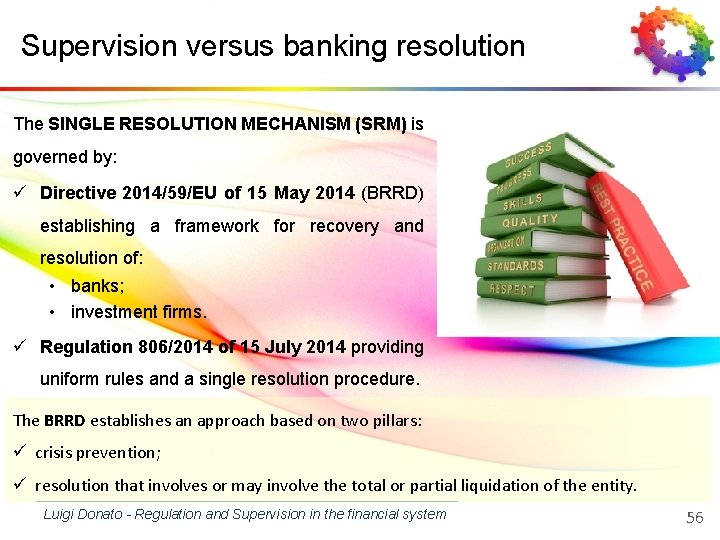 Supervision versus banking resolution

The SINGLE RESOLUTION MECHANISM (SRM) is governed by:

✓ Directive 2014/59/EU of 15 May 2014 (BRRD) establishing a framework for recovery and resolution of:
• banks;
• investment firms.

✓ Regulation 806/2014 of 15 July 2014 providing uniform rules and a single resolution procedure.

SUCCESS
PROGRESS
SKILLS
QUALITY
ORGANIZATION
STANDARDS
RESPECT
BEST PRACTICE

The BRRD establishes an approach based on two pillars:
✓ crisis prevention;
✓ resolution that involves or may involve the total or partial liquidation of the entity.

Luigi Donato - Regulation and Supervision in the financial system

56